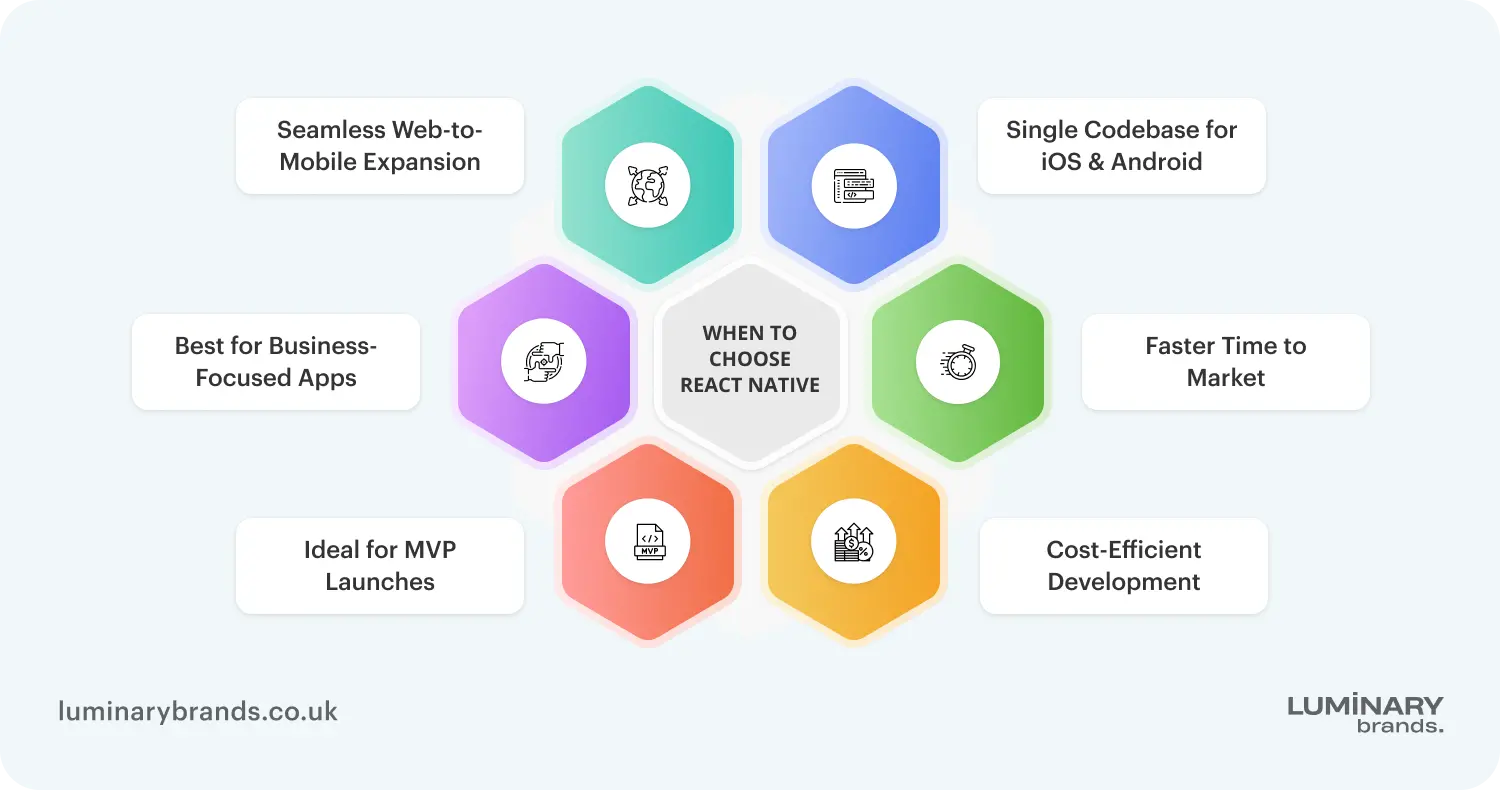 Seamless Web-to-Mobile Expansion

Single Codebase for iOS & Android

Best for Business-Focused Apps

WHEN TO CHOOSE REACT NATIVE

Faster Time to Market

Ideal for MVP Launches

MVP

Cost-Efficient Development

luminarybrands.co.uk

LUMINARY brands.